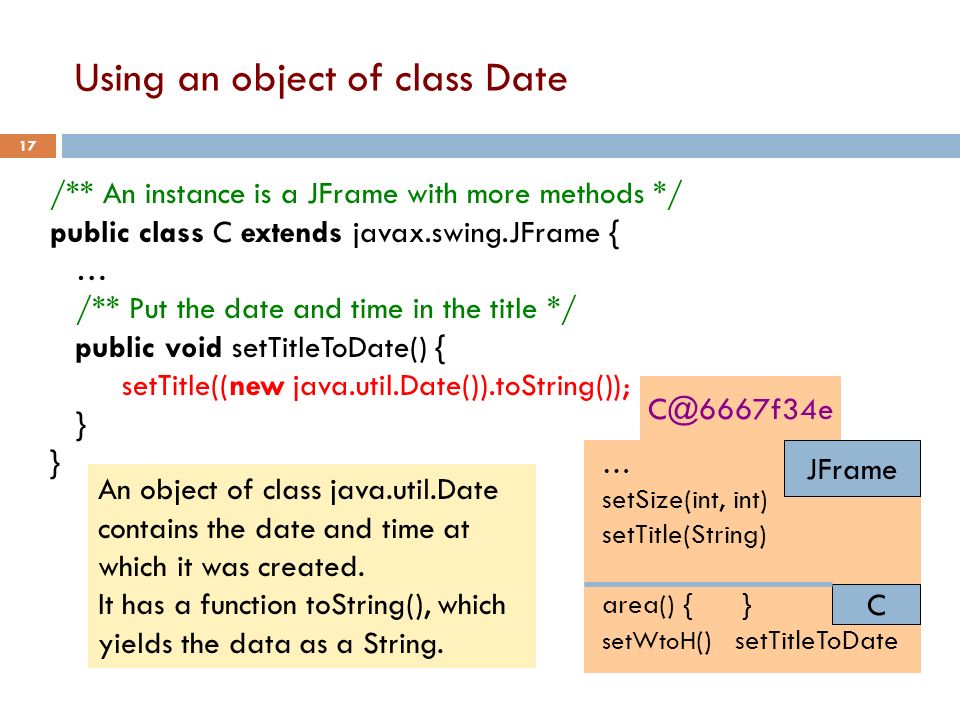 Using an object of class Date

17

/** An instance is a JFrame with more methods */
public class C extends javax.swing.JFrame {
…
/** Put the date and time in the title */
public void setTitleToDate() {
setTitle((new java.util.Date()).toString());
}
}

An object of class java.util.Date contains the date and time at which it was created.
It has a function toString(), which yields the data as a String.

C@6667f34e

…
setSize(int, int)
setTitle(String)

JFrame

area() { }
setWtoH() setTitleToDate

C